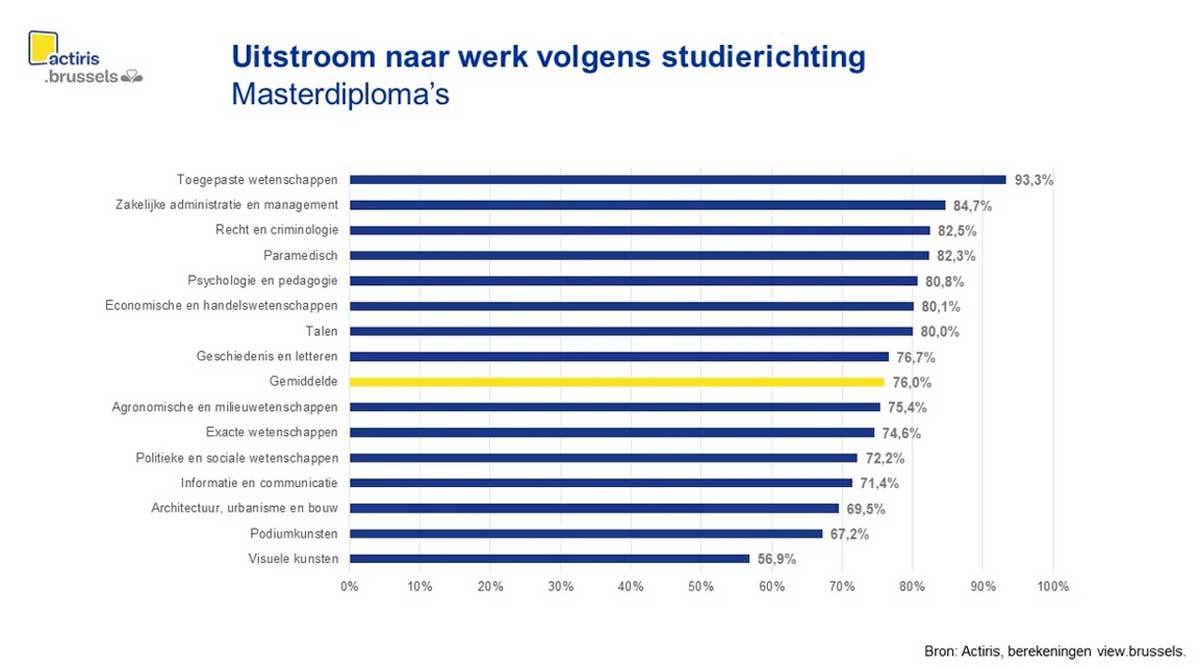 actiris
.brussels

Uitstroom naar werk volgens studierichting
Masterdiploma's

Toegepaste wetenschappen 93,3%
Zakelijke administratie en management 84,7%
Recht en criminologie 82,5%
Paramedisch 82,3%
Psychologie en pedagogie 80,8%
Economische en handelswetenschappen 80,1%
Talen 80,0%
Geschiedenis en letteren 76,7%
Gemiddelde 76,0%
Agronomische en milieuwetenschappen 75,4%
Exacte wetenschappen 74,6%
Politieke en sociale wetenschappen 72,2%
Informatie en communicatie 71,4%
Architectuur, urbanisme en bouw 69,5%
Podiumkunsten 67,2%
Visuele kunsten 56,9%

0% 10% 20% 30% 40% 50% 60% 70% 80% 90% 100%

Bron: Actiris, berekeningen view.brussels.